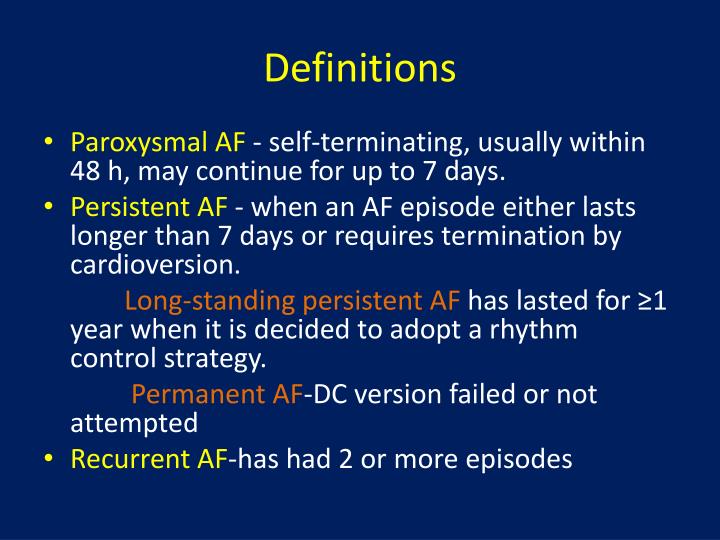 Definitions

• Paroxysmal AF - self-terminating, usually within 48 h, may continue for up to 7 days.

• Persistent AF - when an AF episode either lasts longer than 7 days or requires termination by cardioversion.

Long-standing persistent AF has lasted for ≥1 year when it is decided to adopt a rhythm control strategy.

Permanent AF-DC version failed or not attempted

• Recurrent AF-has had 2 or more episodes